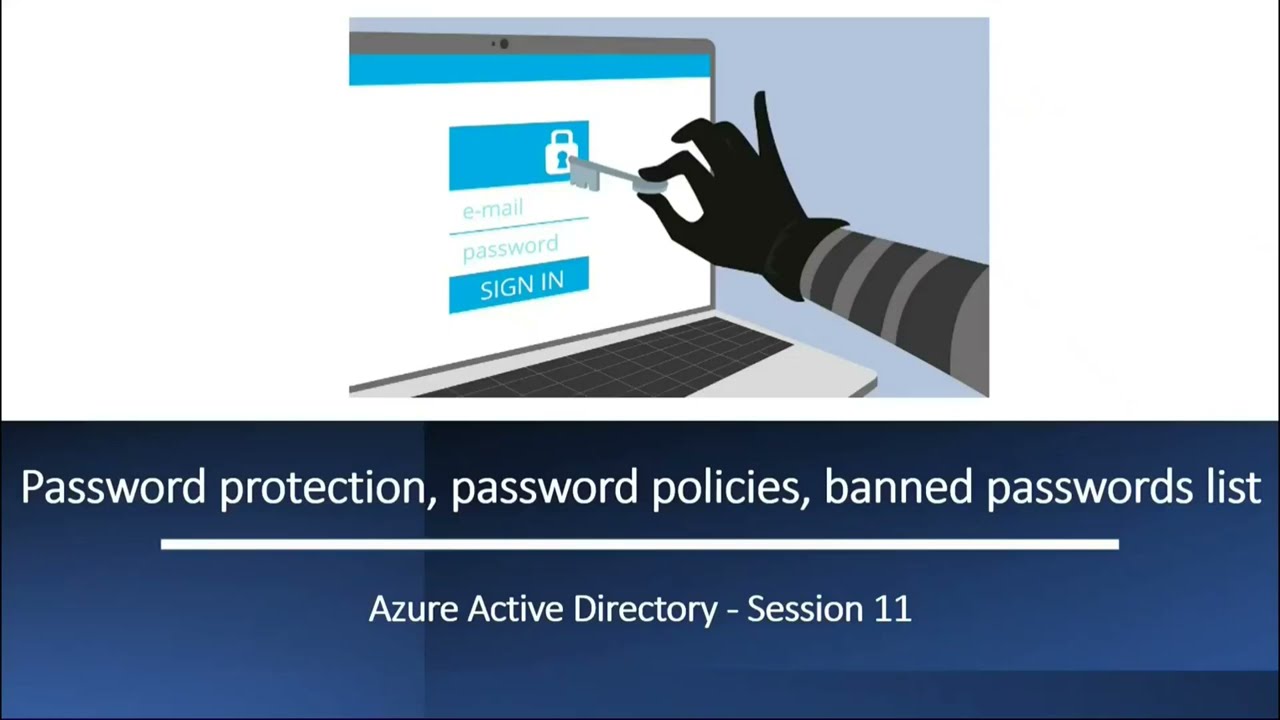 e-mail
password
SIGN IN

Password protection, password policies, banned passwords list

Azure Active Directory - Session 11